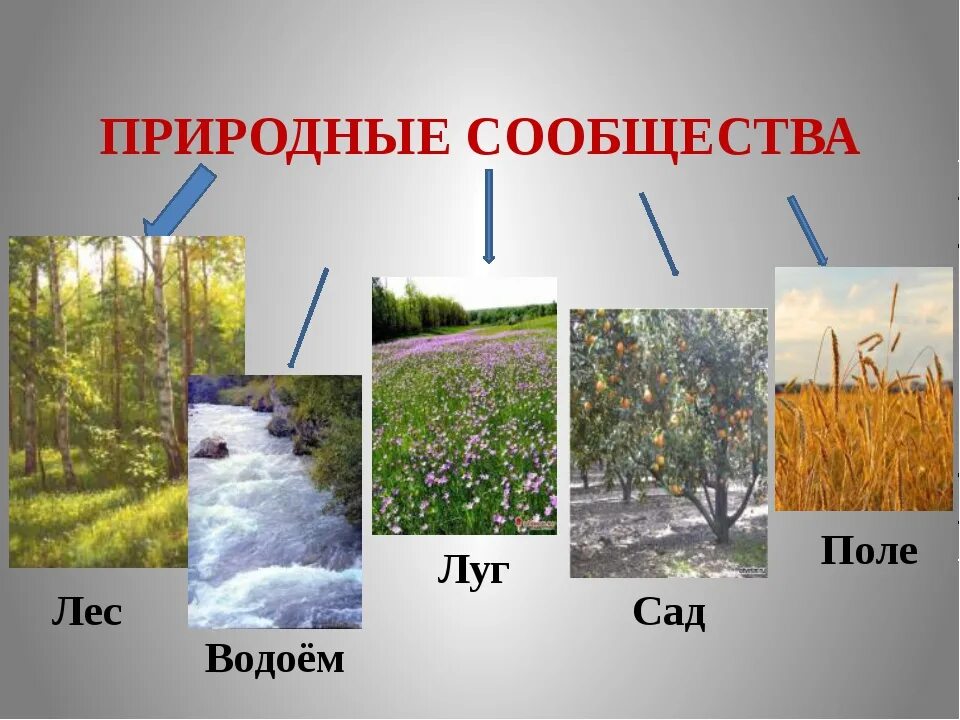 ПРИРОДНЫЕ СООБЩЕСТВА

Лес

Водоём

Луг

Сад

Поле